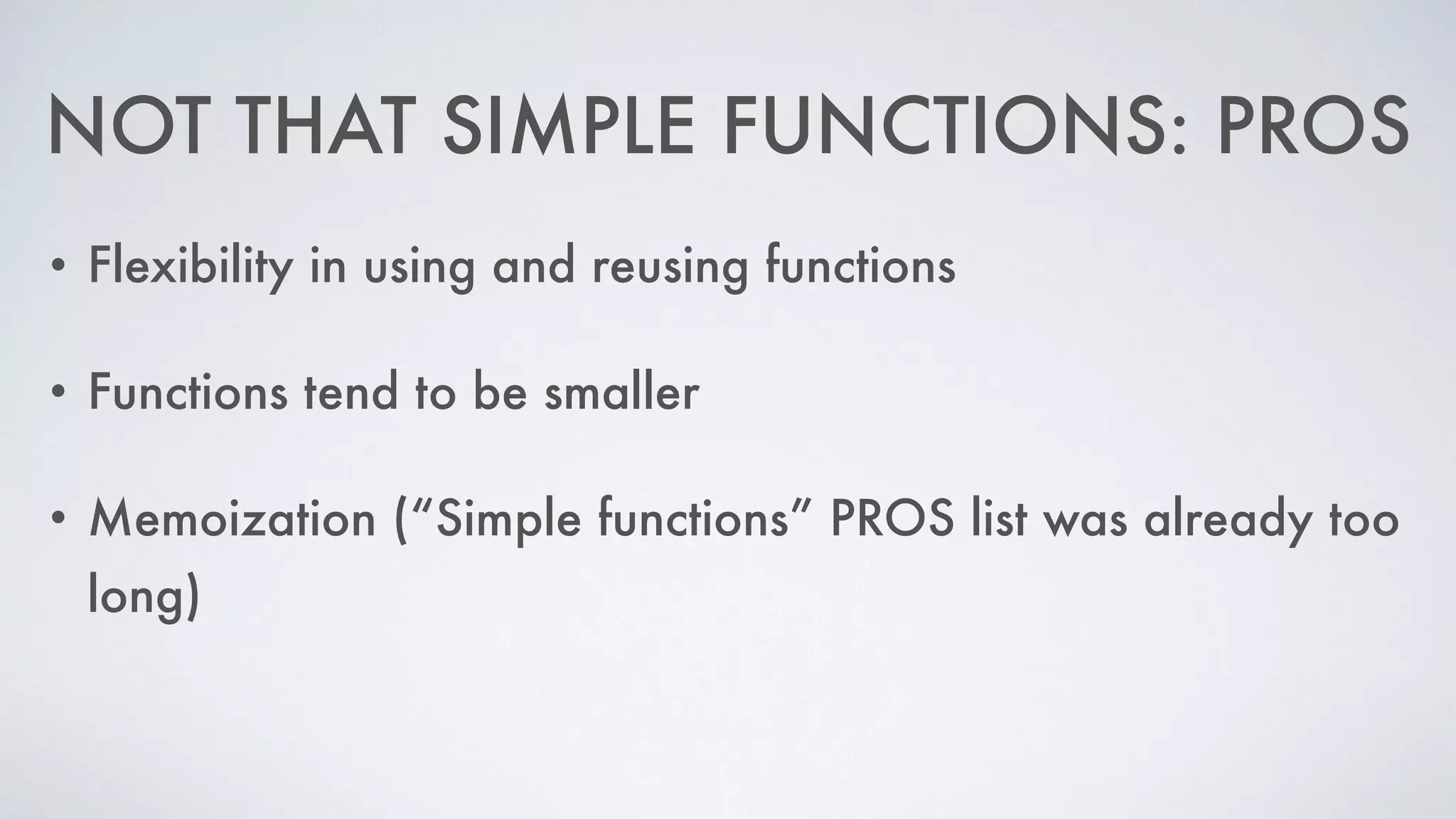 NOT THAT SIMPLE FUNCTIONS: PROS

• Flexibility in using and reusing functions

• Functions tend to be smaller

• Memoization (“Simple functions” PROS list was already too long)